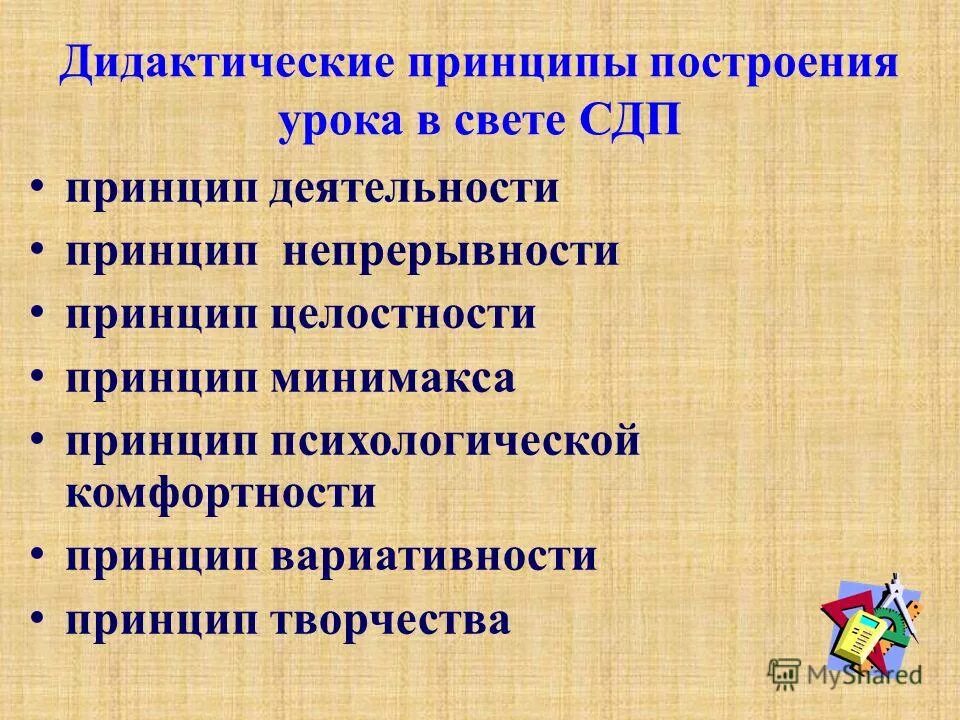 Дидактические принципы построения урока в свете СДП

• принцип деятельности
• принцип непрерывности
• принцип целостности
• принцип минимакса
• принцип психологической комфортности
• принцип вариативности
• принцип творчества

MyShared